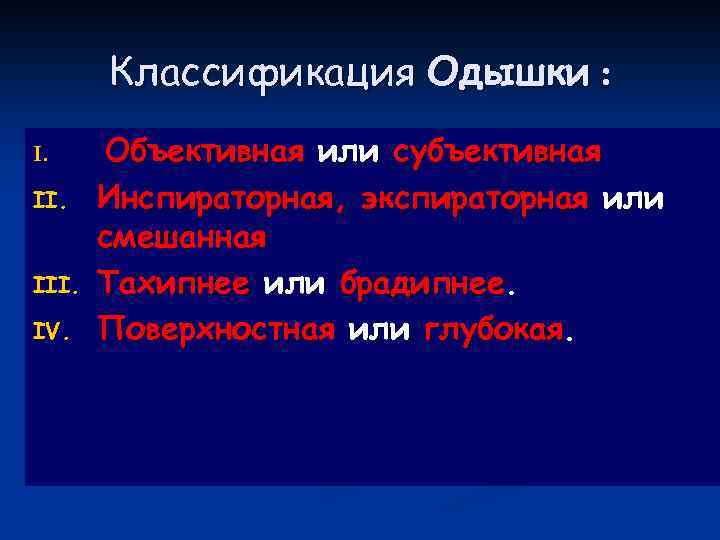 Классификация Одышки :

I. Объективная или субъективная

II. Инспираторная, экспираторная или смешанная

III. Тахипнее или брадипнее.

IV. Поверхностная или глубокая.